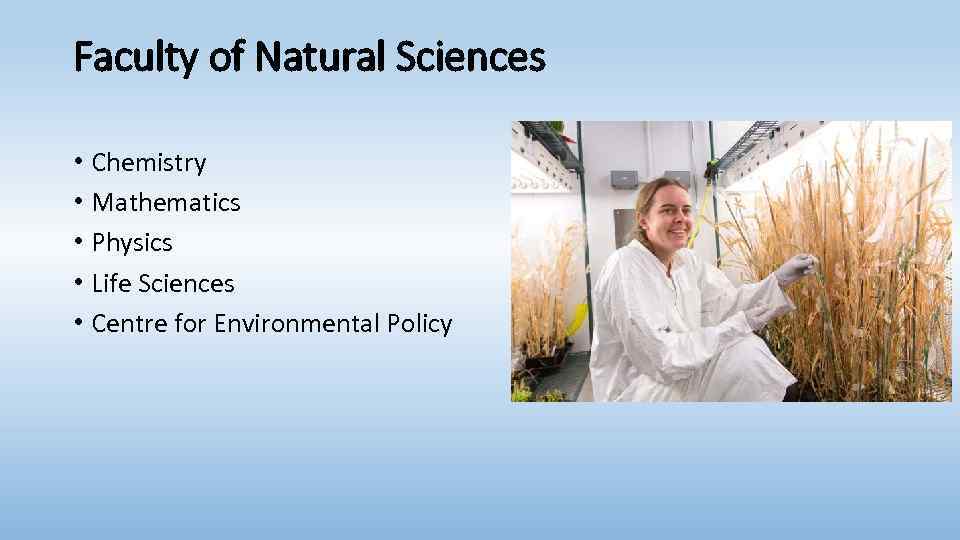 Faculty of Natural Sciences

• Chemistry
• Mathematics
• Physics
• Life Sciences
• Centre for Environmental Policy